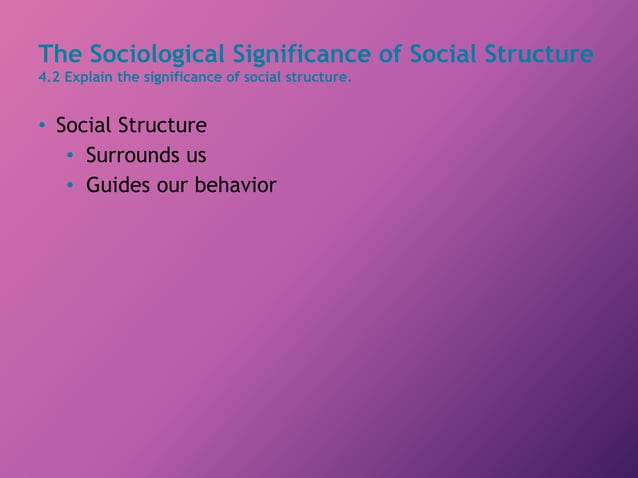 The Sociological Significance of Social Structure
4.2 Explain the significance of social structure.

• Social Structure
  • Surrounds us
  • Guides our behavior